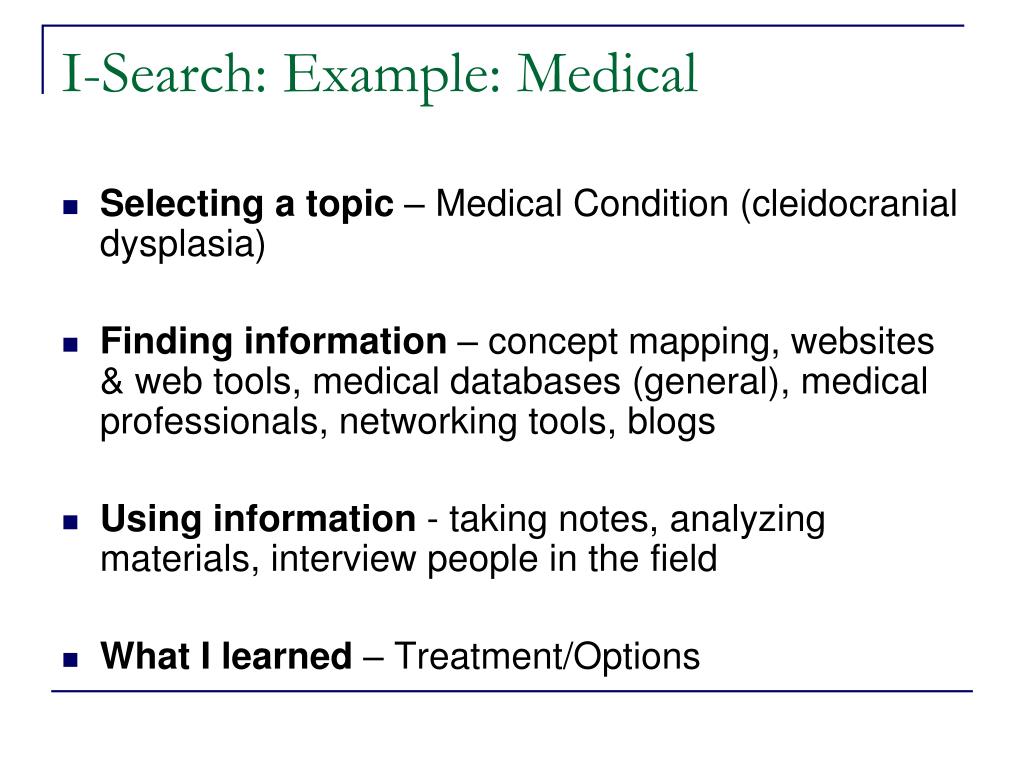 I-Search: Example: Medical

Selecting a topic – Medical Condition (cleidocranial dysplasia)

Finding information – concept mapping, websites & web tools, medical databases (general), medical professionals, networking tools, blogs

Using information - taking notes, analyzing materials, interview people in the field

What I learned – Treatment/Options